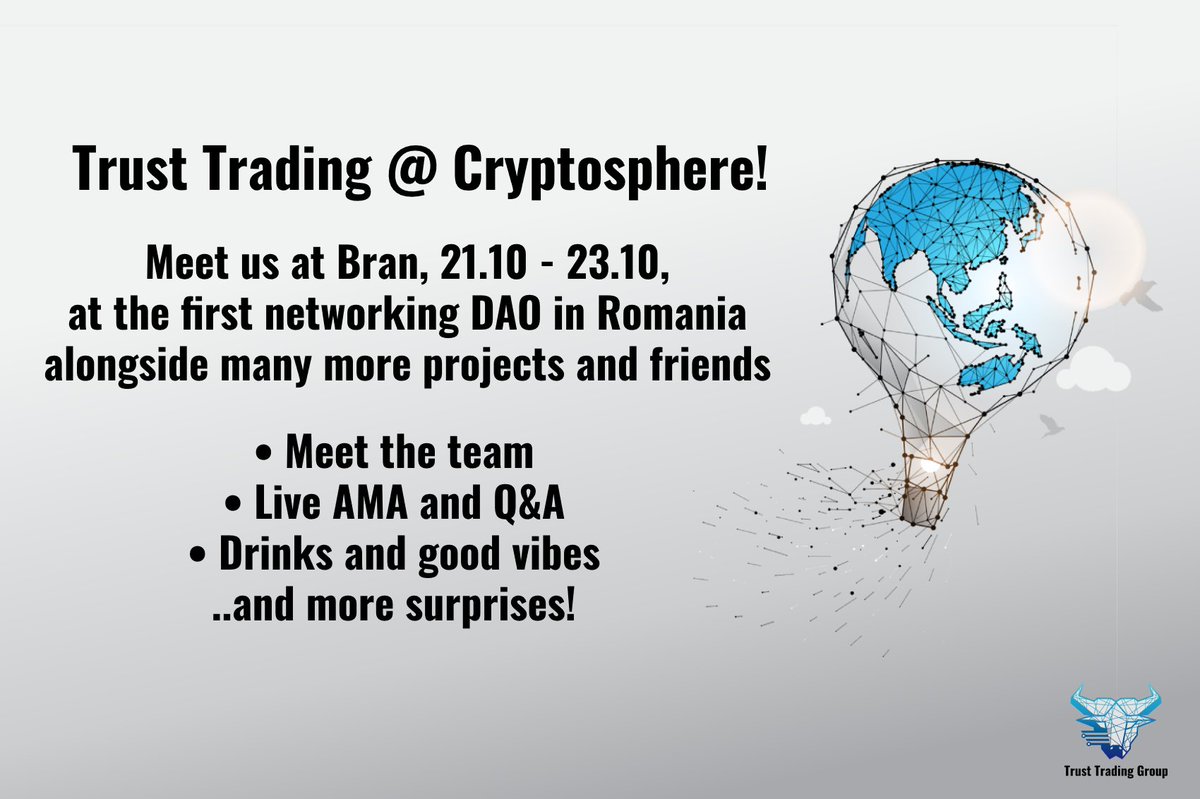 Trust Trading @ Cryptosphere!

Meet us at Bran, 21.10 - 23.10, at the first networking DAO in Romania alongside many more projects and friends

• Meet the team
• Live AMA and Q&A
• Drinks and good vibes
..and more surprises!

Trust Trading Group